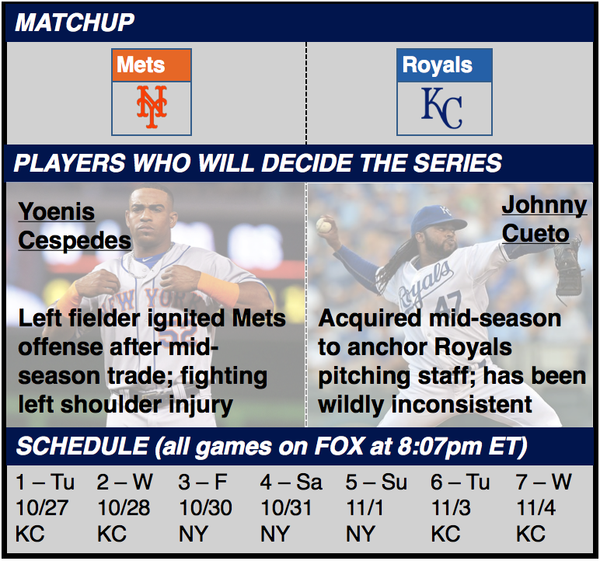 MATCHUP

Mets
NY

Royals
KC

PLAYERS WHO WILL DECIDE THE SERIES

Yoenis Cespedes

Left fielder ignited Mets offense after mid-season trade; fighting left shoulder injury

Johnny Cueto

Acquired mid-season to anchor Royals pitching staff; has been wildly inconsistent

SCHEDULE (all games on FOX at 8:07pm ET)

| 1 – Tu | 2 – W | 3 – F | 4 – Sa | 5 – Su | 6 – Tu | 7 – W |
|---|---|---|---|---|---|---|
| 10/27 | 10/28 | 10/30 | 10/31 | 11/1 | 11/3 | 11/4 |
| KC | KC | NY | NY | NY | KC | KC |